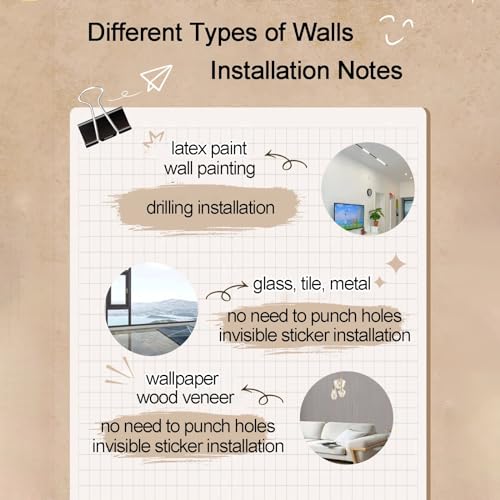 Different Types of Walls
Installation Notes

latex paint
wall painting

drilling installation

glass, tile, metal

no need to punch holes
invisible sticker installation

wallpaper
wood veneer

no need to punch holes
invisible sticker installation